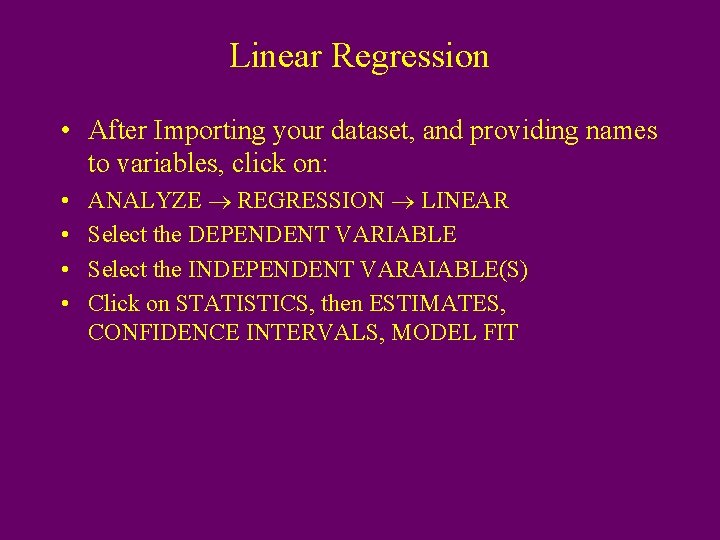 Linear Regression

• After Importing your dataset, and providing names to variables, click on:
• ANALYZE $\rightarrow$ REGRESSION $\rightarrow$ LINEAR
• Select the DEPENDENT VARIABLE
• Select the INDEPENDENT VARAIABLE(S)
• Click on STATISTICS, then ESTIMATES, CONFIDENCE INTERVALS, MODEL FIT